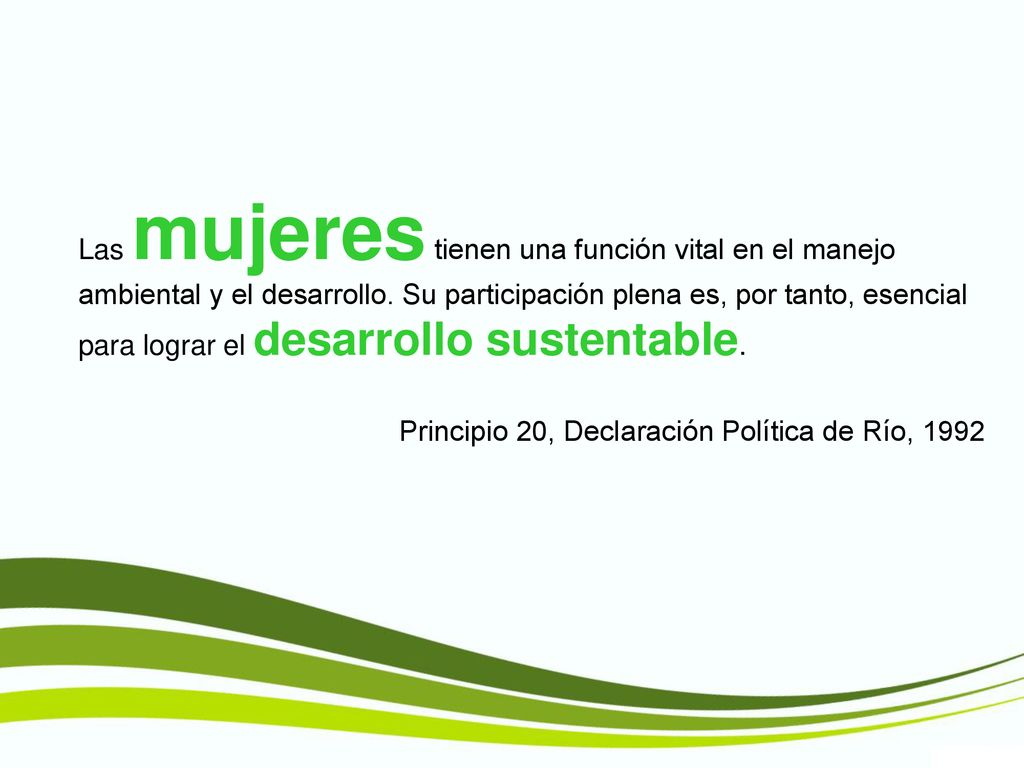 Las mujeres tienen una función vital en el manejo ambiental y el desarrollo. Su participación plena es, por tanto, esencial para lograr el desarrollo sustentable.

Principio 20, Declaración Política de Río, 1992